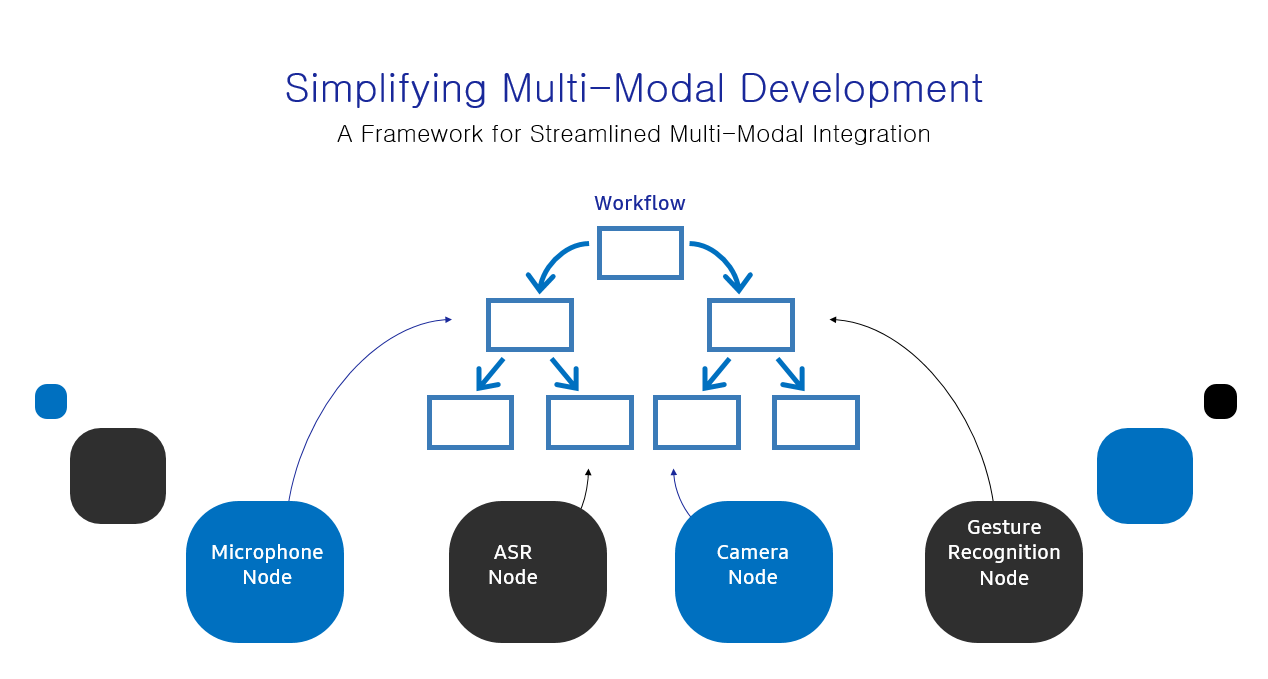 Simplifying Multi-Modal Development

A Framework for Streamlined Multi-Modal Integration

Workflow

Microphone Node

ASR Node

Camera Node

Gesture Recognition Node